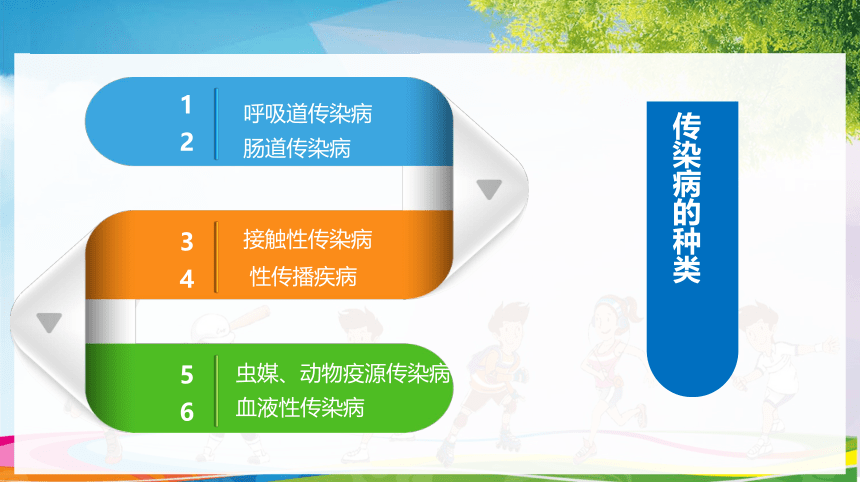 1 呼吸道传染病
2 肠道传染病

3 接触性传染病
4 性传播疾病

5 虫媒、动物疫源传染病
6 血液性传染病

传染病的种类